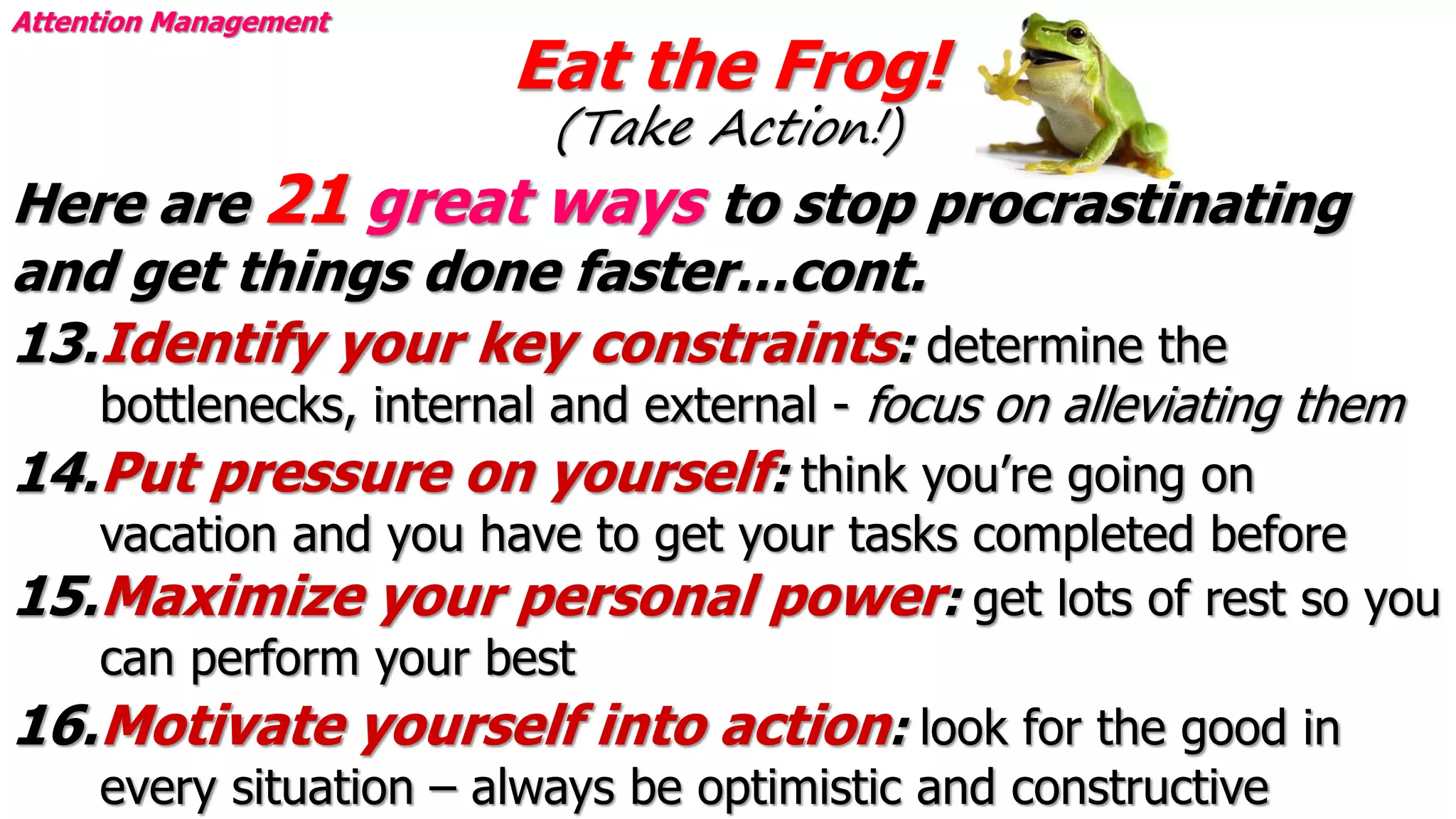 Attention Management

Eat the Frog!

(Take Action!)

Here are 21 great ways to stop procrastinating and get things done faster…cont.

13. Identify your key constraints: determine the bottlenecks, internal and external - focus on alleviating them

14. Put pressure on yourself: think you're going on vacation and you have to get your tasks completed before

15. Maximize your personal power: get lots of rest so you can perform your best

16. Motivate yourself into action: look for the good in every situation – always be optimistic and constructive